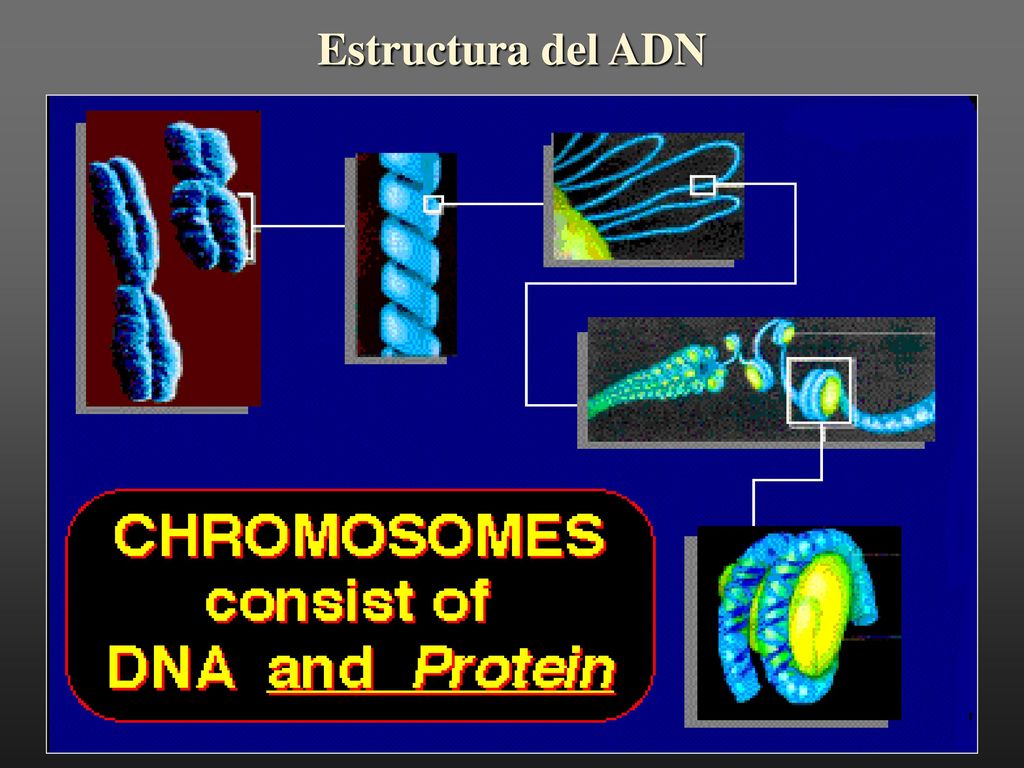 Estructura del ADN

CHROMOSOMES consist of DNA and Protein